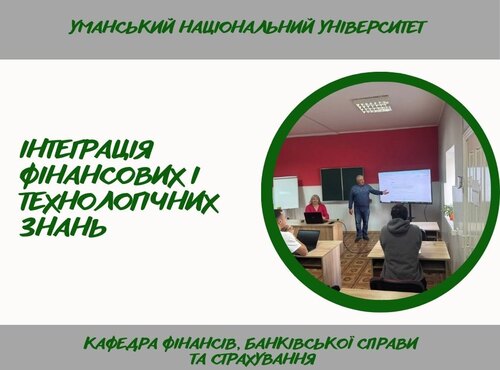 УМАНСЬКИЙ НАЦІОНАЛЬНИЙ УНІВЕРСИТЕТ

ІНТЕГРАЦІЯ ФІНАНСОВИХ І ТЕХНОЛОГІЧНИХ ЗНАНЬ

КАФЕДРА ФІНАНСІВ, БАНКІВСЬКОЇ СПРАВИ ТА СТРАХУВАННЯ